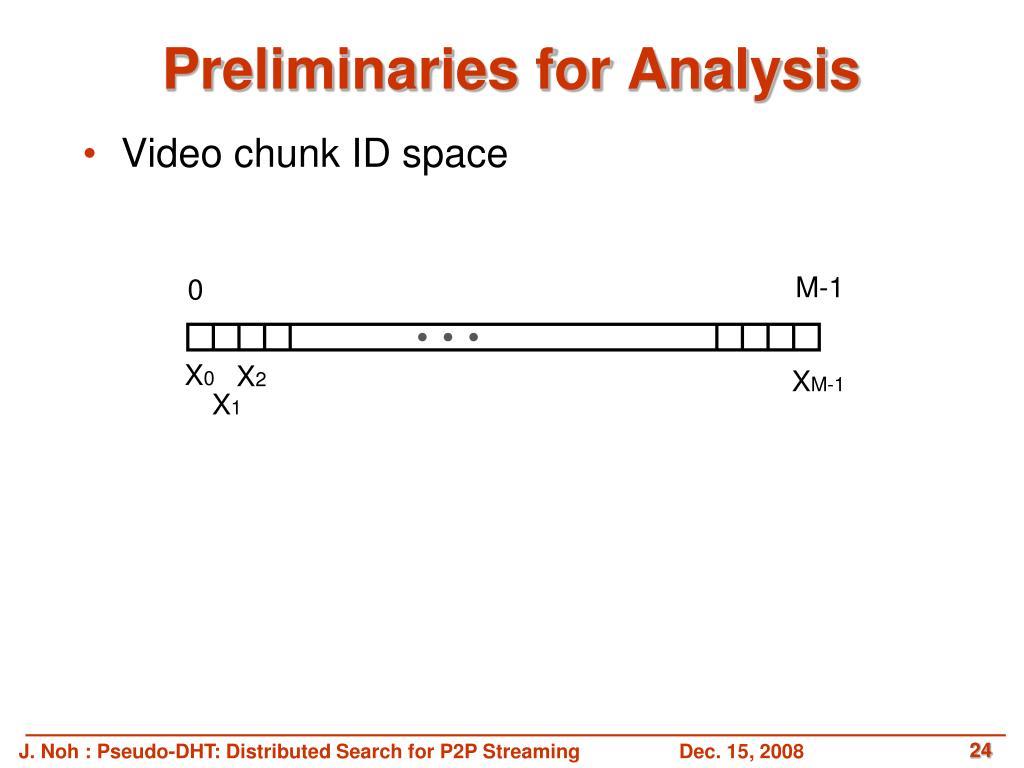 Preliminaries for Analysis

• Video chunk ID space

0

M-1

• • •

$X_0$ $X_2$

$X_1$

$X_{M-1}$

J. Noh : Pseudo-DHT: Distributed Search for P2P Streaming

Dec. 15, 2008

24